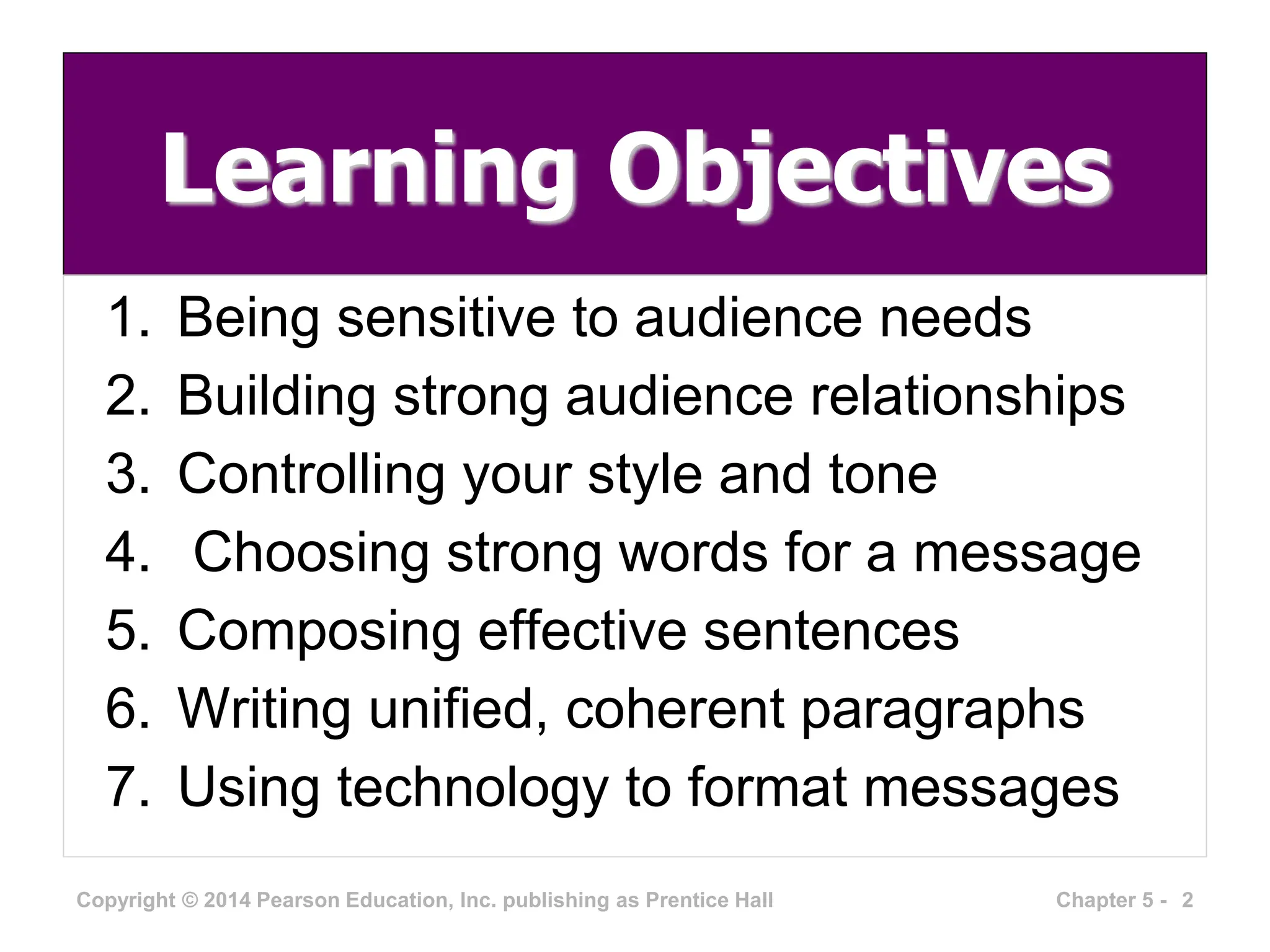 Learning Objectives

1. Being sensitive to audience needs
2. Building strong audience relationships
3. Controlling your style and tone
4. Choosing strong words for a message
5. Composing effective sentences
6. Writing unified, coherent paragraphs
7. Using technology to format messages

Copyright © 2014 Pearson Education, Inc. publishing as Prentice Hall

Chapter 5 - 2